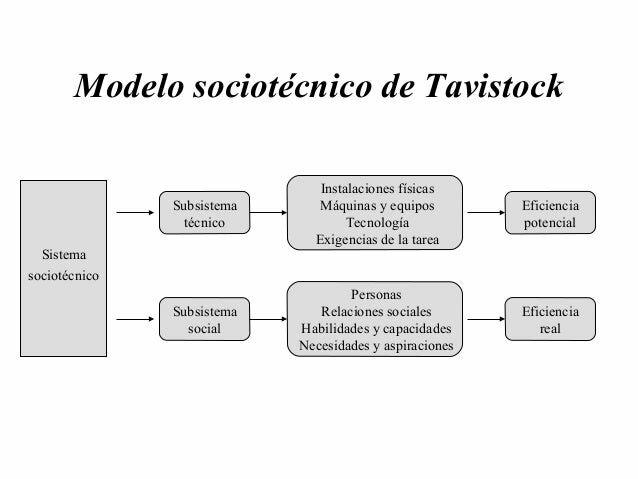 Modelo sociotécnico de Tavistock

Sistema sociotécnico

Subsistema técnico

Instalaciones físicas
Máquinas y equipos
Tecnología
Exigencias de la tarea

Eficiencia potencial

Subsistema social

Personas
Relaciones sociales
Habilidades y capacidades
Necesidades y aspiraciones

Eficiencia real